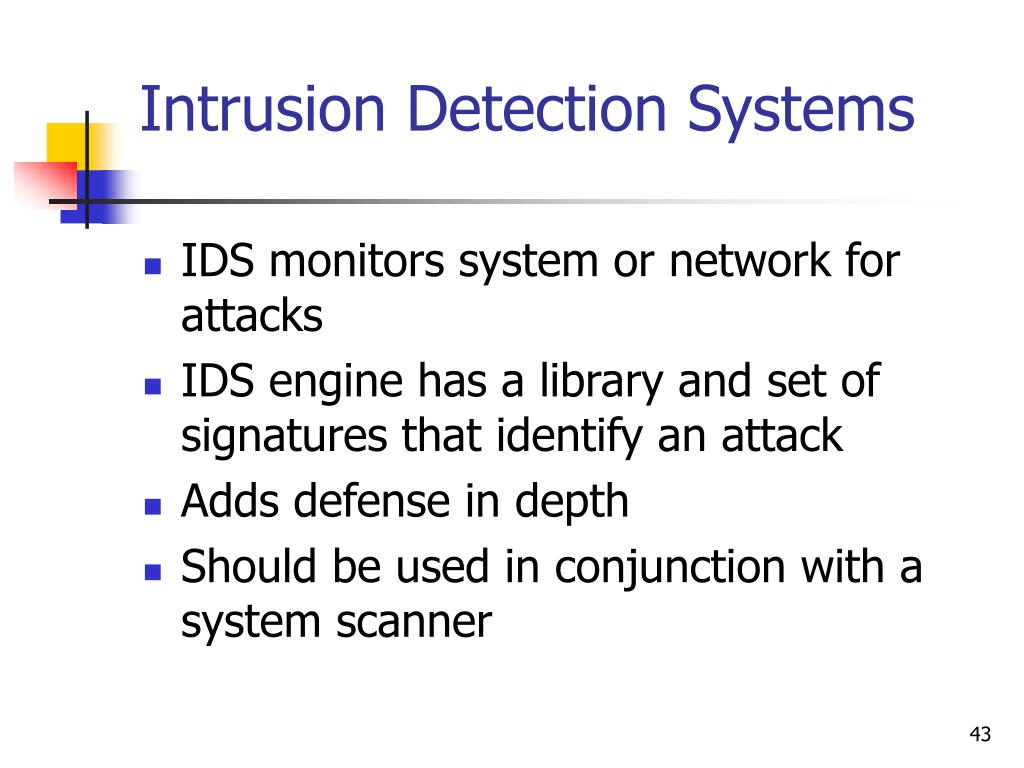 Intrusion Detection Systems

- IDS monitors system or network for attacks
- IDS engine has a library and set of signatures that identify an attack
- Adds defense in depth
- Should be used in conjunction with a system scanner

43